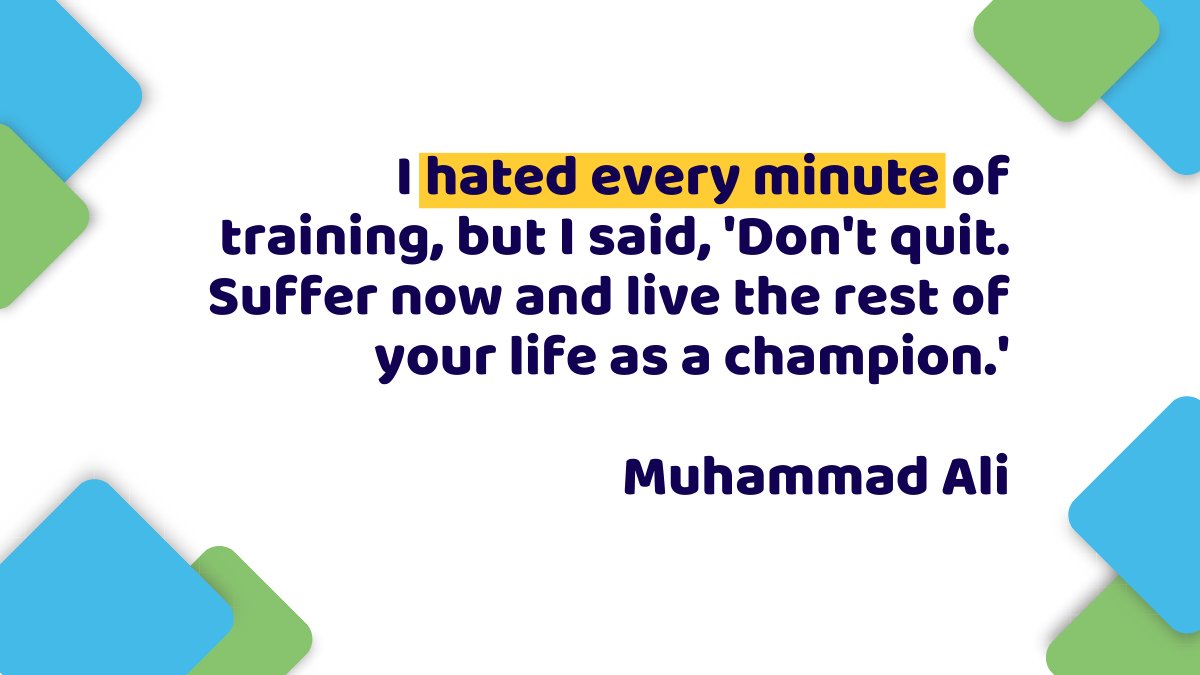 I hated every minute of training, but I said, 'Don't quit. Suffer now and live the rest of your life as a champion.'

Muhammad Ali